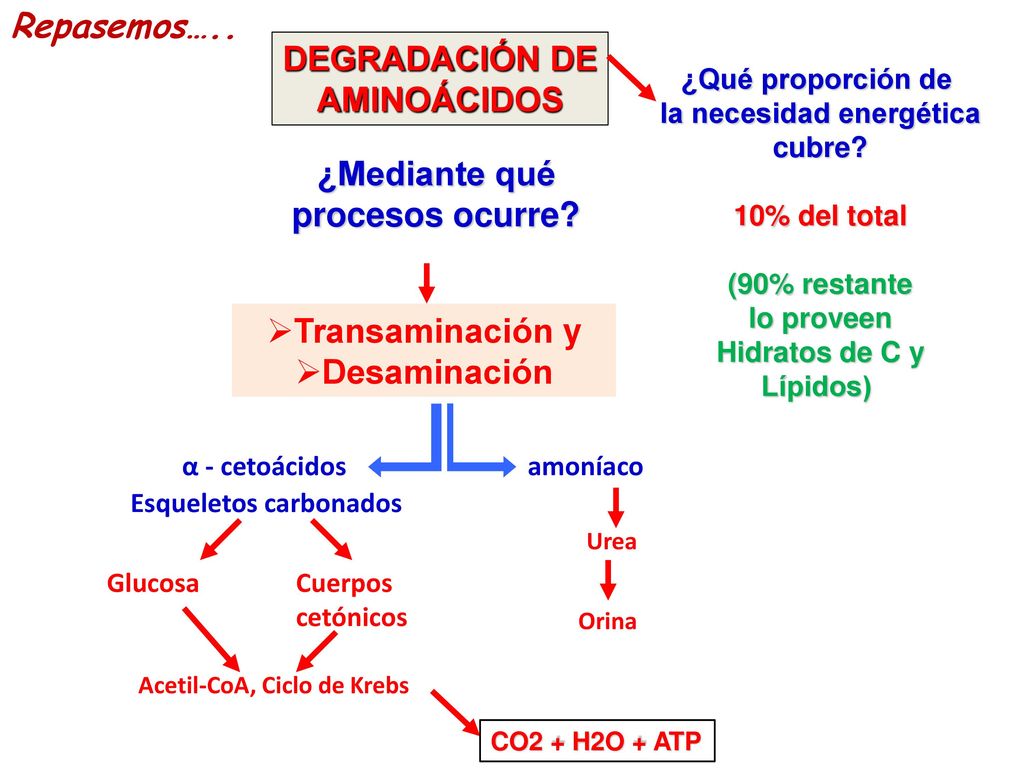 Repasemos…..

DEGRADACIÓN DE AMINOÁCIDOS

¿Qué proporción de la necesidad energética cubre?

10% del total

(90% restante lo proveen Hidratos de C y Lípidos)

¿Mediante qué procesos ocurre?

➢Transaminación y
➢Desaminación

α - cetoácidos
Esqueletos carbonados

amoníaco

Urea

Orina

Glucosa

Cuerpos cetónicos

Acetil-CoA, Ciclo de Krebs

CO2 + H2O + ATP